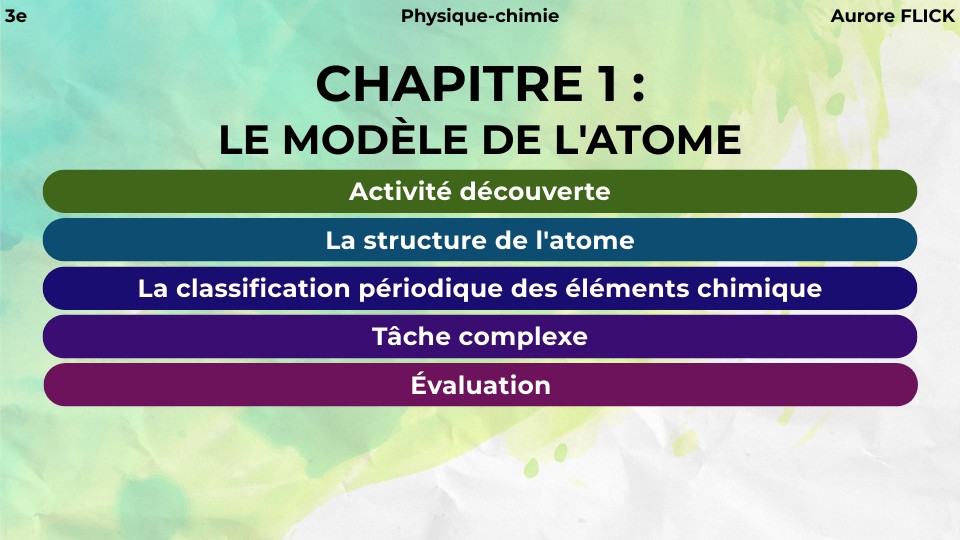 3e

Physique-chimie

Aurore FLICK

CHAPITRE 1 :
LE MODÈLE DE L'ATOME

Activité découverte

La structure de l'atome

La classification périodique des éléments chimique

Tâche complexe

Évaluation